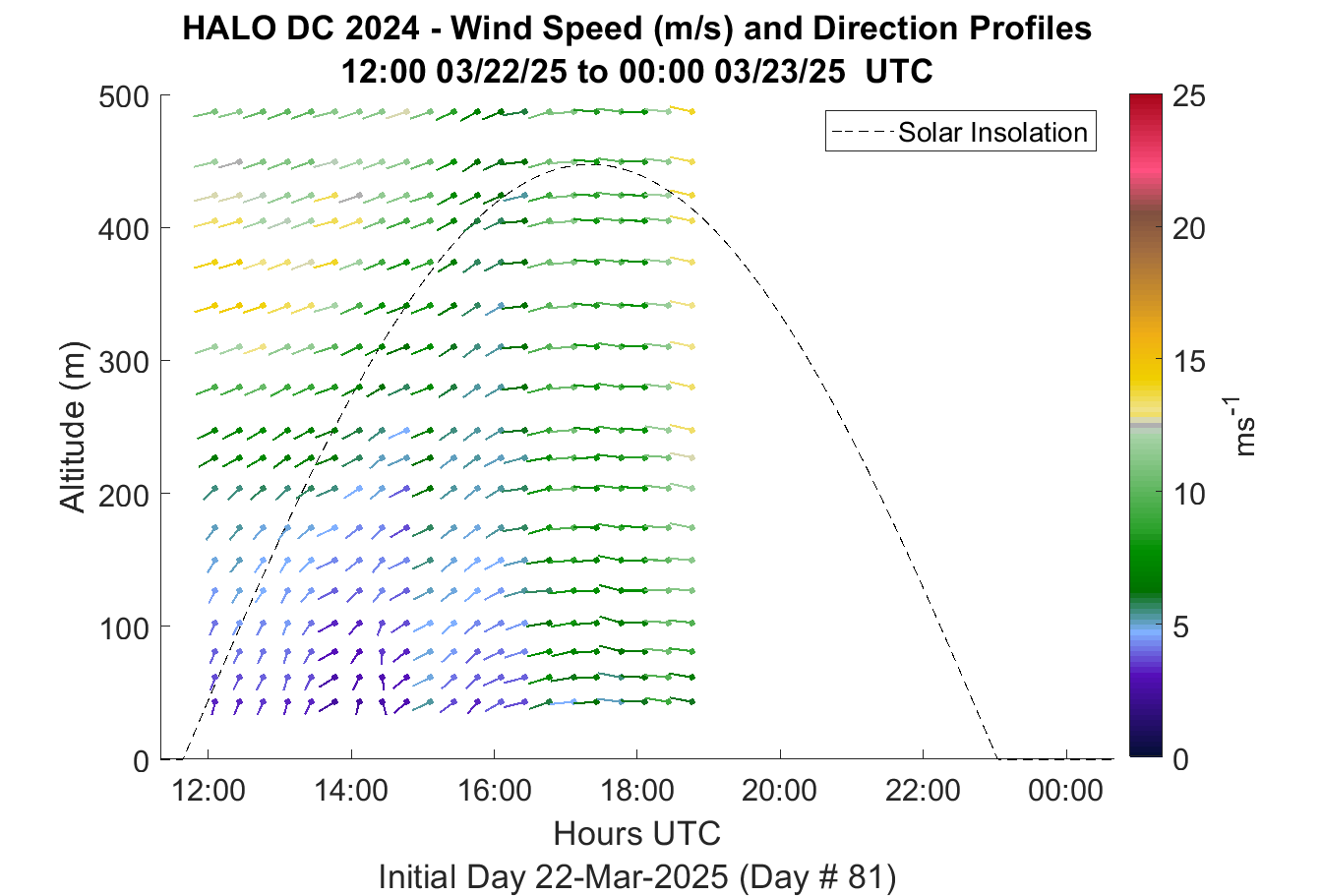 HALO DC 2024 - Wind Speed (m/s) and Direction Profiles
12:00 03/22/25 to 00:00 03/23/25 UTC

Solar Insolation

Altitude (m)

500
400
300
200
100
0

12:00
14:00
16:00
18:00
20:00
22:00
00:00

Hours UTC

Initial Day 22-Mar-2025 (Day # 81)

25
20
15
10
5
0

$ms^{-1}$